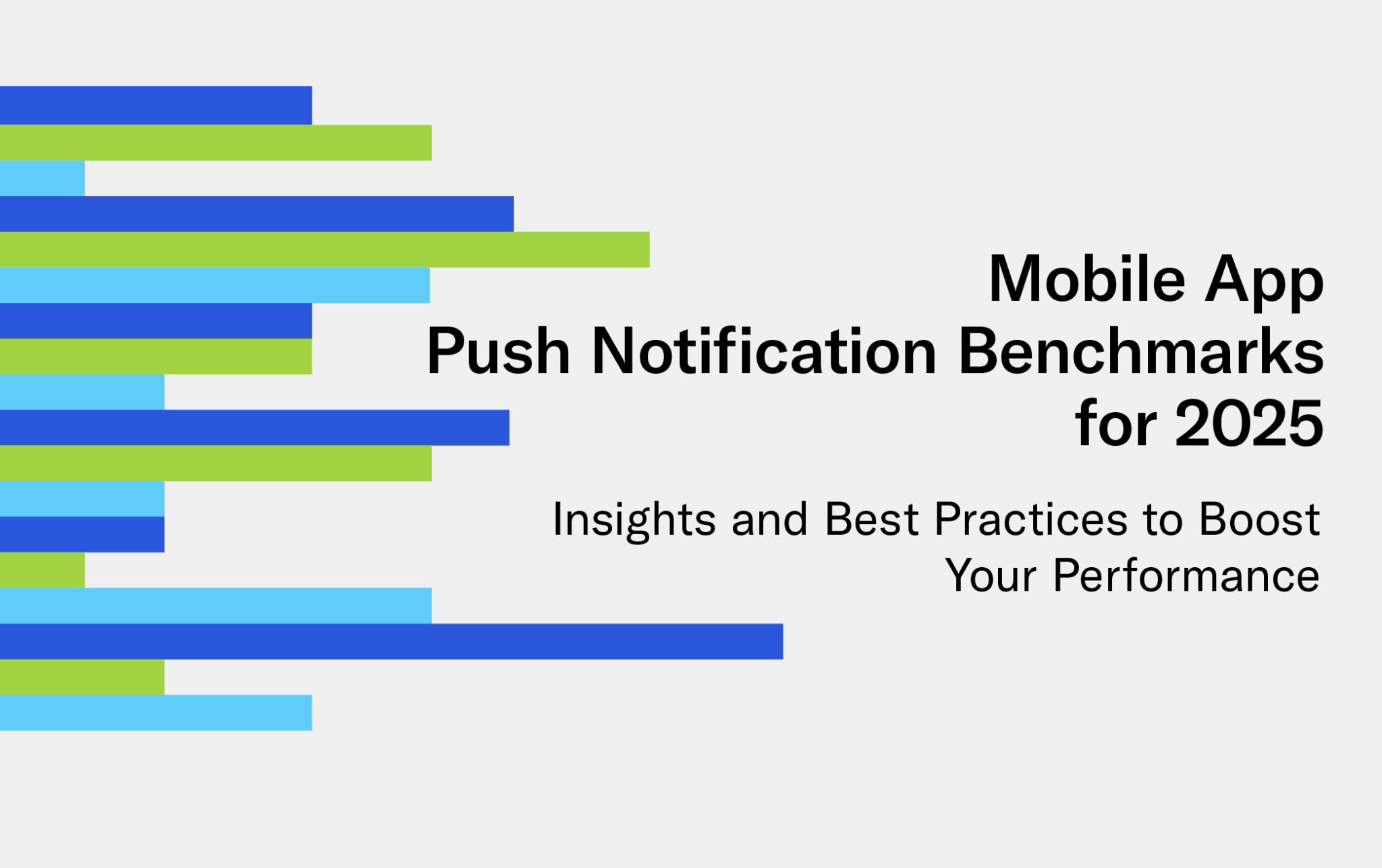 Mobile App
Push Notification Benchmarks
for 2025

Insights and Best Practices to Boost
Your Performance